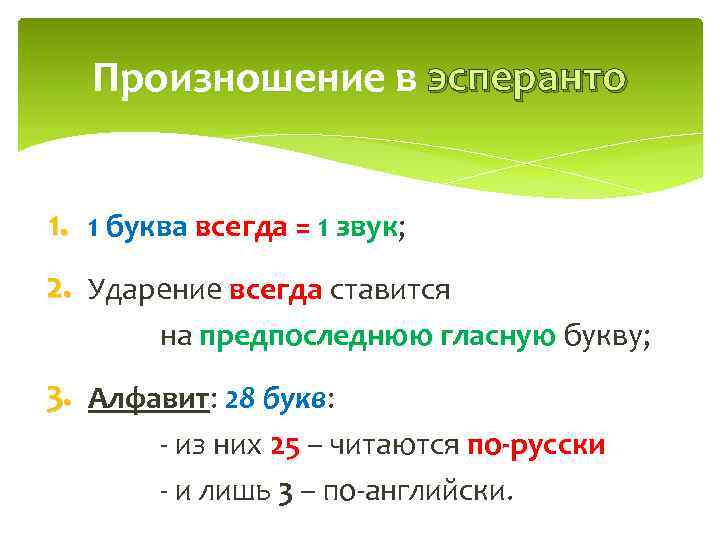 Произношение в эсперанто

1. 1 буква всегда = 1 звук;

2. Ударение всегда ставится на предпоследнюю гласную букву;

3. Алфавит: 28 букв:
- из них 25 – читаются по-русски
- и лишь 3 – по-английски.